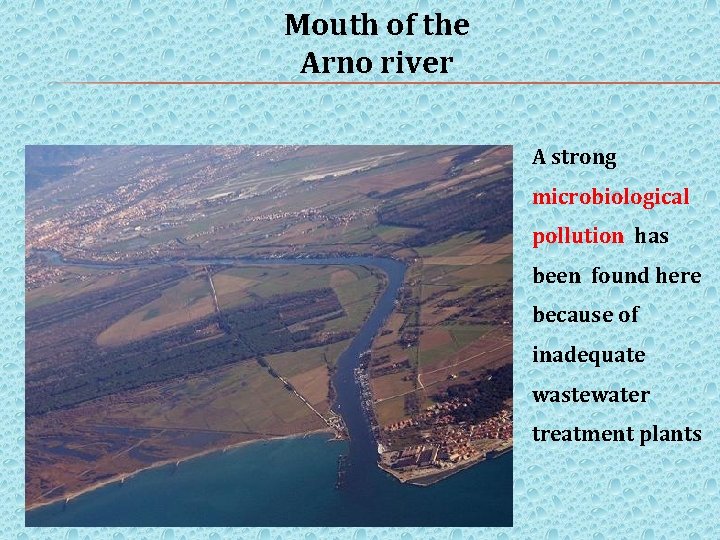 Mouth of the Arno river

A strong microbiological pollution has been found here because of inadequate wastewater treatment plants